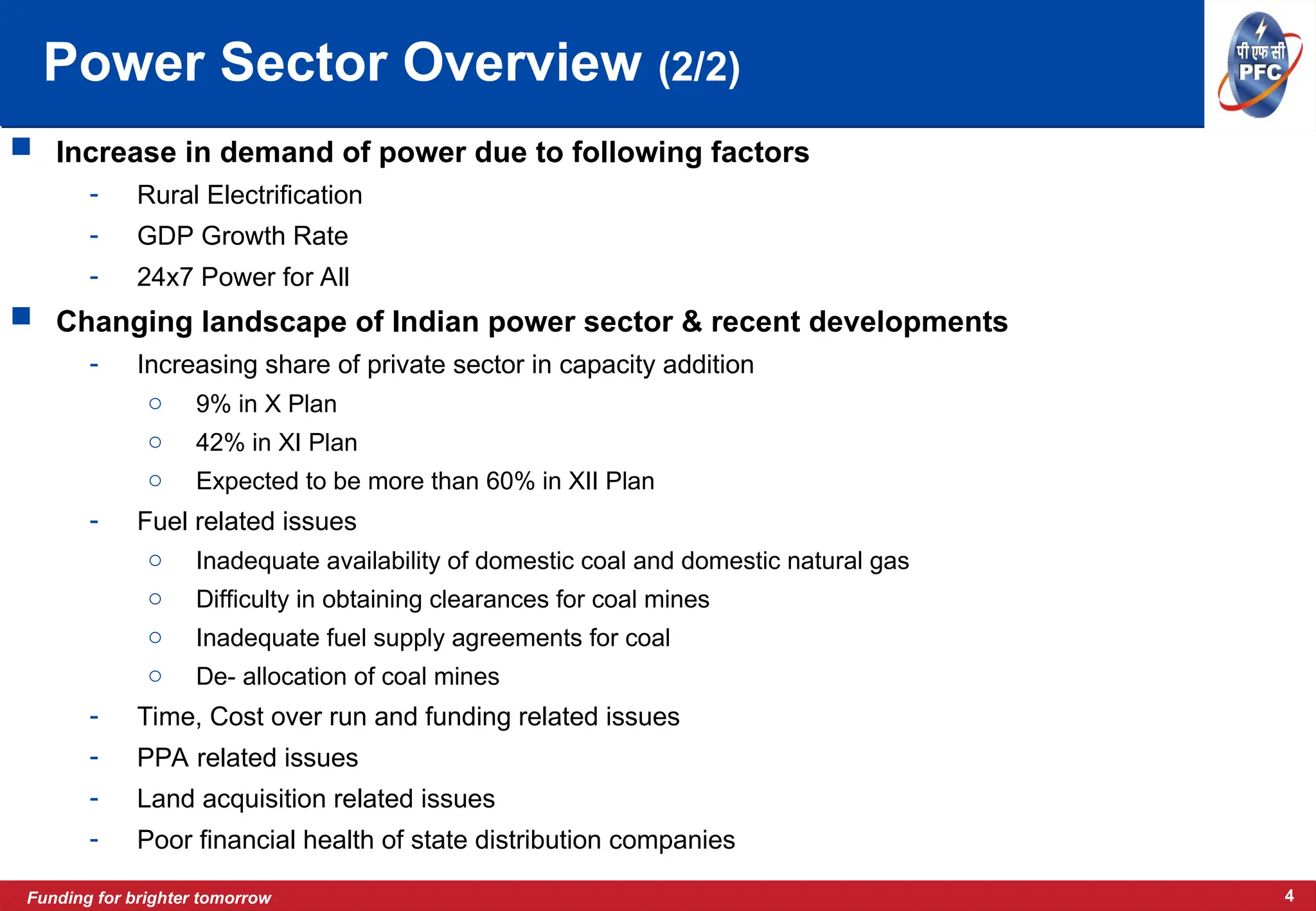 Power Sector Overview (2/2)

पी एफ सी
PFC

■ Increase in demand of power due to following factors

- Rural Electrification
- GDP Growth Rate
- 24x7 Power for All

■ Changing landscape of Indian power sector & recent developments

- Increasing share of private sector in capacity addition
  ○ 9% in X Plan
  ○ 42% in XI Plan
  ○ Expected to be more than 60% in XII Plan
- Fuel related issues
  ○ Inadequate availability of domestic coal and domestic natural gas
  ○ Difficulty in obtaining clearances for coal mines
  ○ Inadequate fuel supply agreements for coal
  ○ De- allocation of coal mines
- Time, Cost over run and funding related issues
- PPA related issues
- Land acquisition related issues
- Poor financial health of state distribution companies

Funding for brighter tomorrow

4